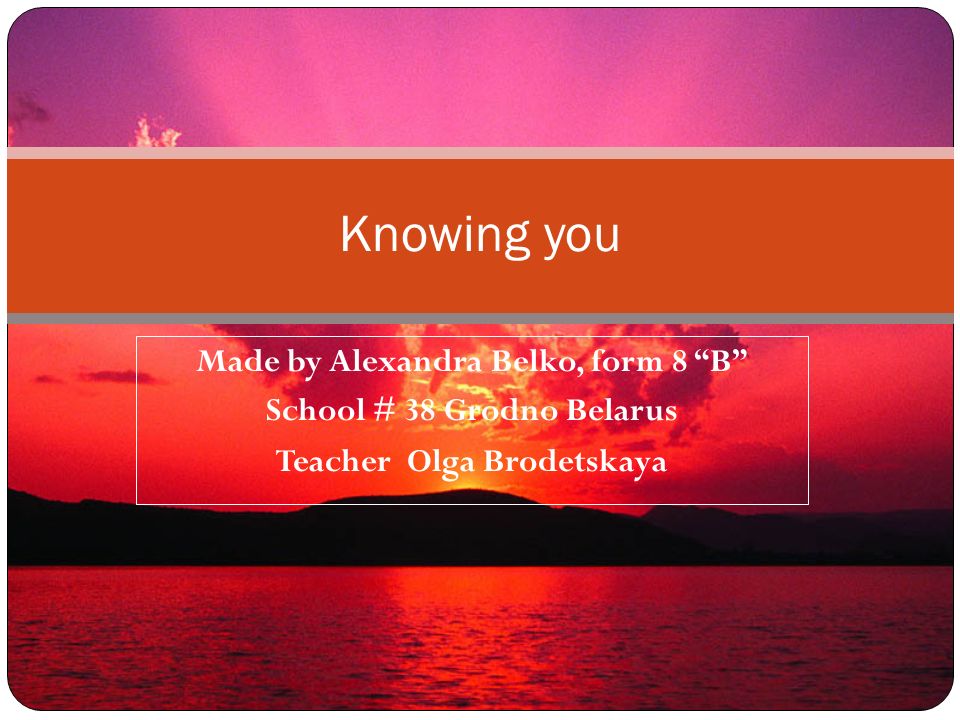 Knowing you

Made by Alexandra Belko, form 8 “B”
School # 38 Grodno Belarus
Teacher  Olga Brodetskaya